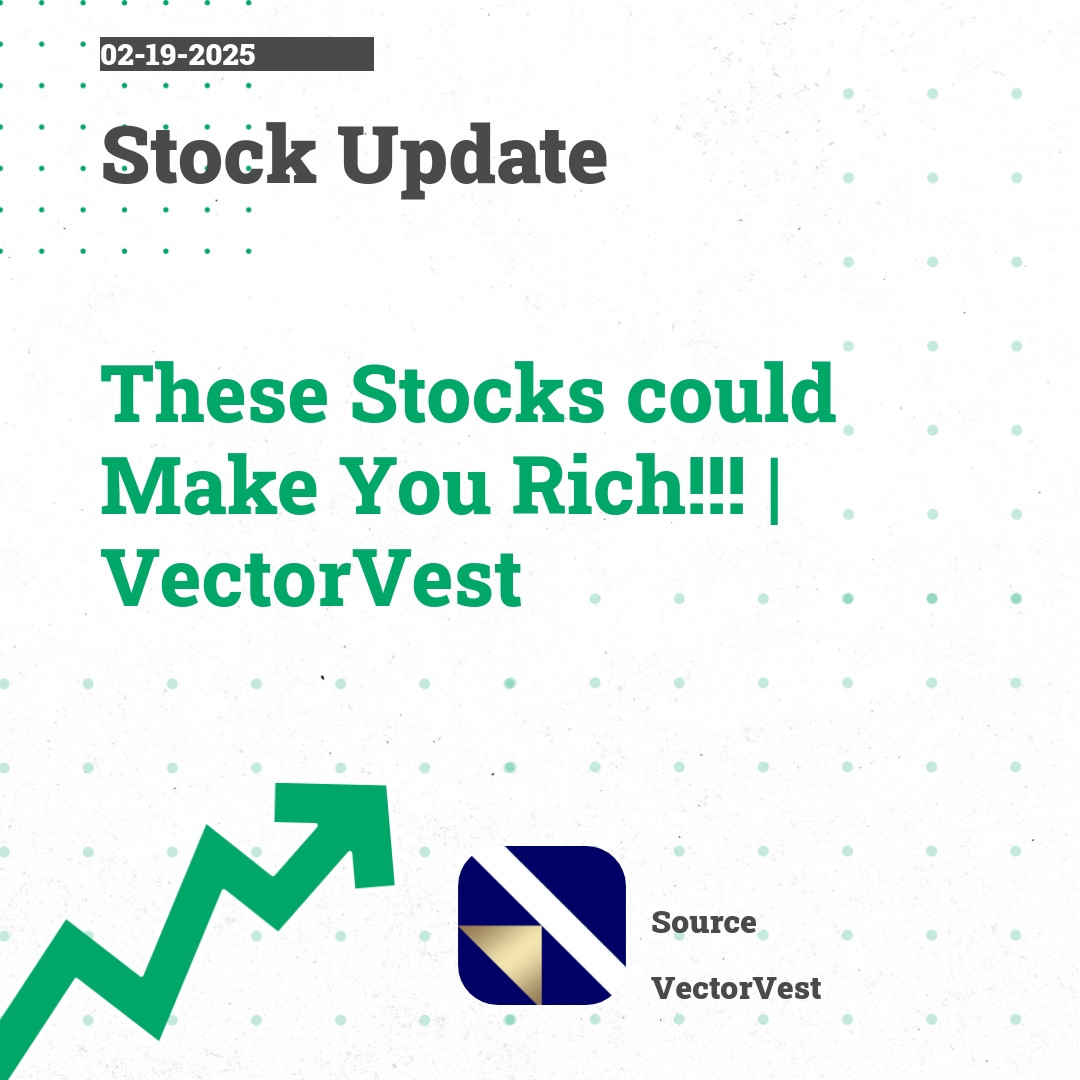 02-19-2025

Stock Update

These Stocks could Make You Rich!!! | VectorVest

Source

VectorVest